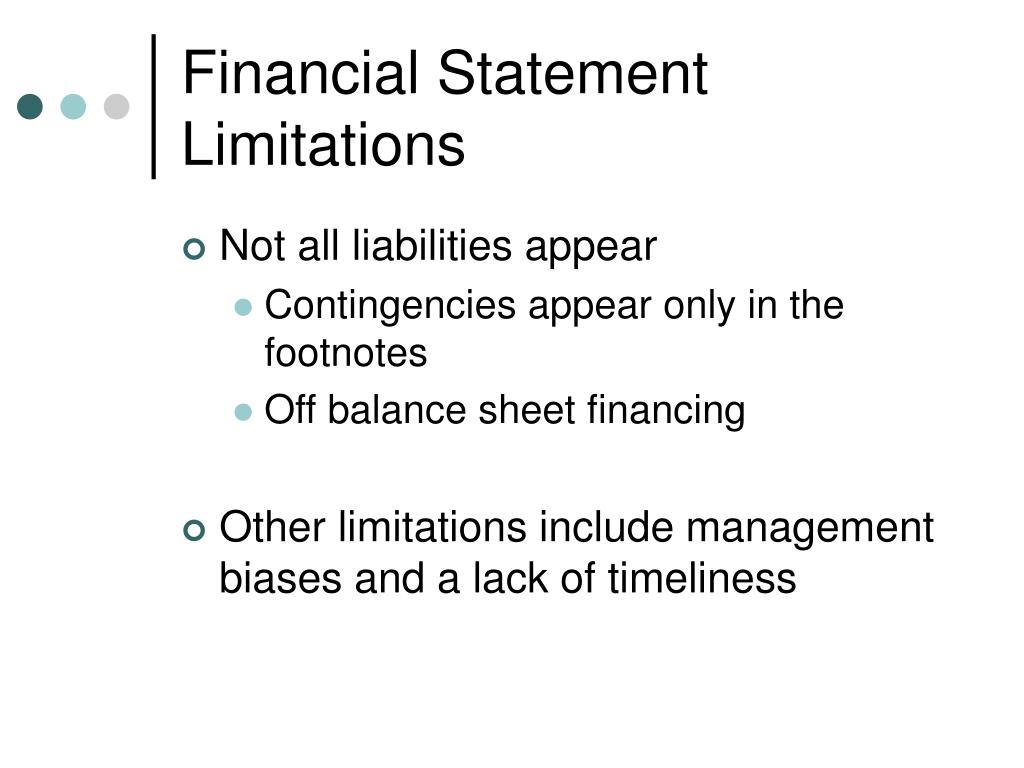 Financial Statement Limitations

Not all liabilities appear
Contingencies appear only in the footnotes
Off balance sheet financing

Other limitations include management biases and a lack of timeliness